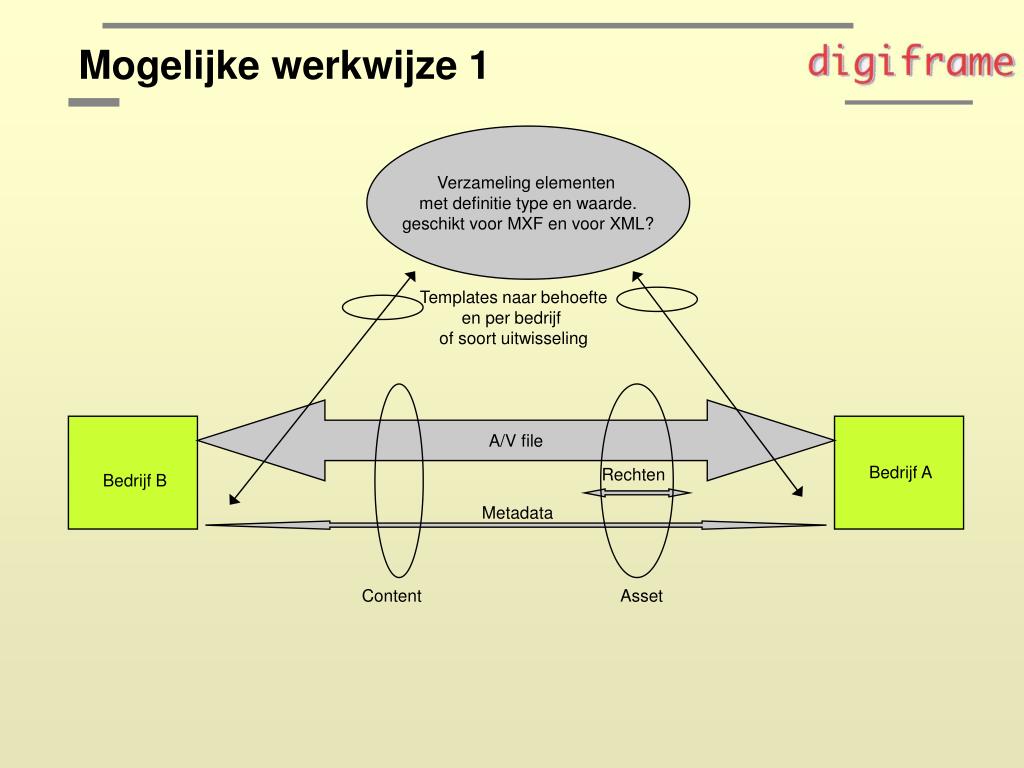 Mogelijke werkwijze 1

digiframe

Verzameling elementen met definitie type en waarde. geschikt voor MXF en voor XML?

Templates naar behoefte en per bedrijf of soort uitwisseling

Bedrijf B

A/V file

Rechten

Metadata

Bedrijf A

Content

Asset